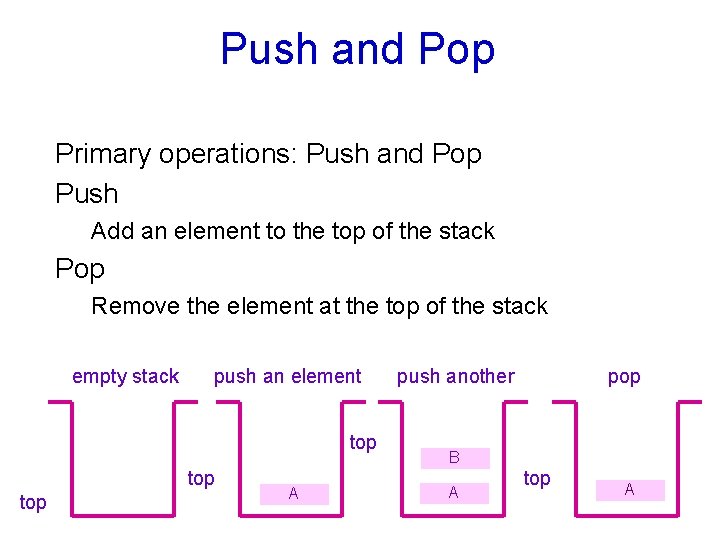 Push and Pop

Primary operations: Push and Pop

Push

Add an element to the top of the stack

Pop

Remove the element at the top of the stack

empty stack

top

push an element

top

A

push another

top

B

A

pop

top

A